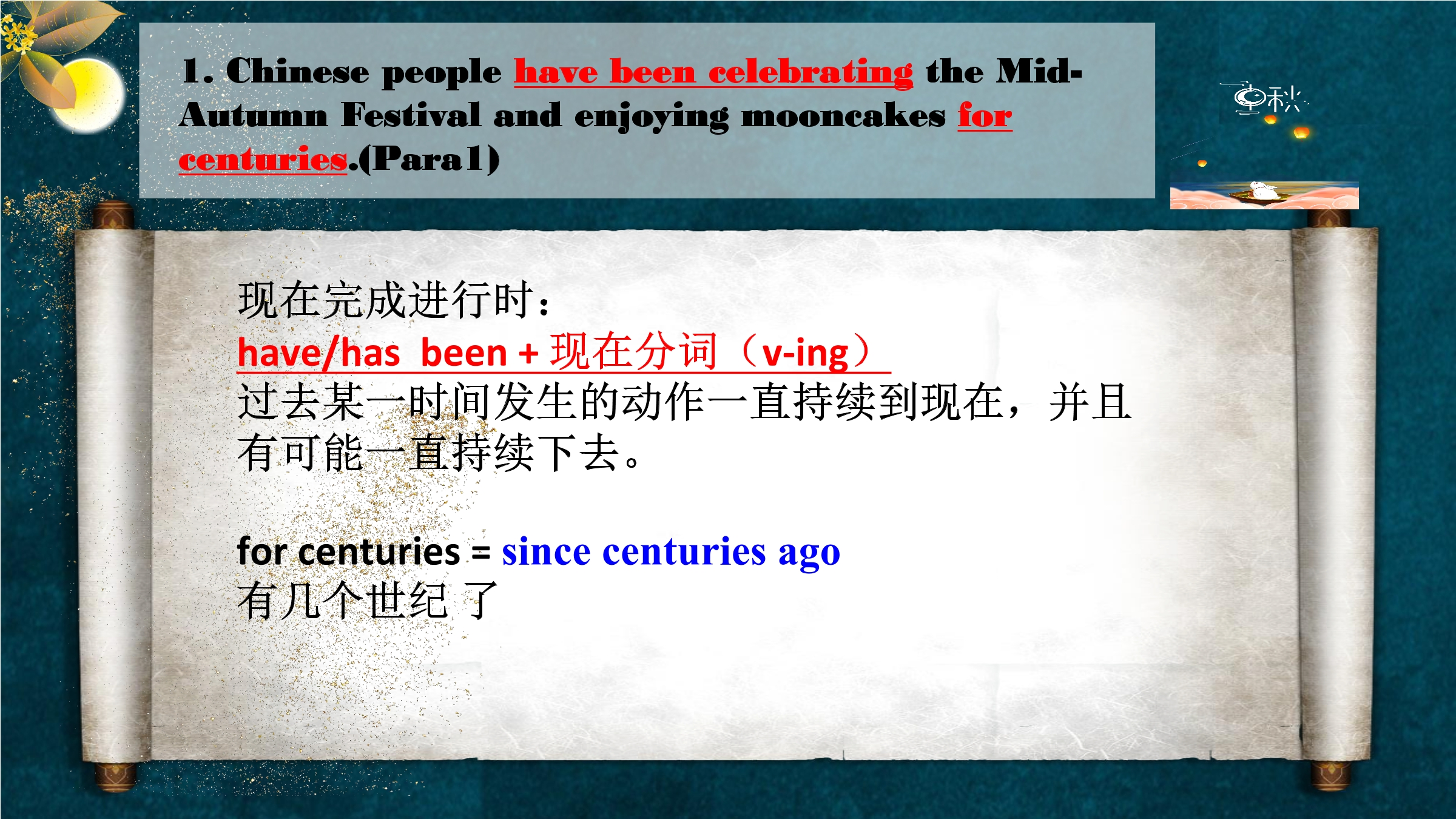 1. Chinese people have been celebrating the Mid-Autumn Festival and enjoying mooncakes for centuries.(Para1)

中秋

现在完成进行时：
have/has been + 现在分词（v-ing）
过去某一时间发生的动作一直持续到现在，并且有可能一直持续下去。

for centuries = since centuries ago
有几个世纪 了